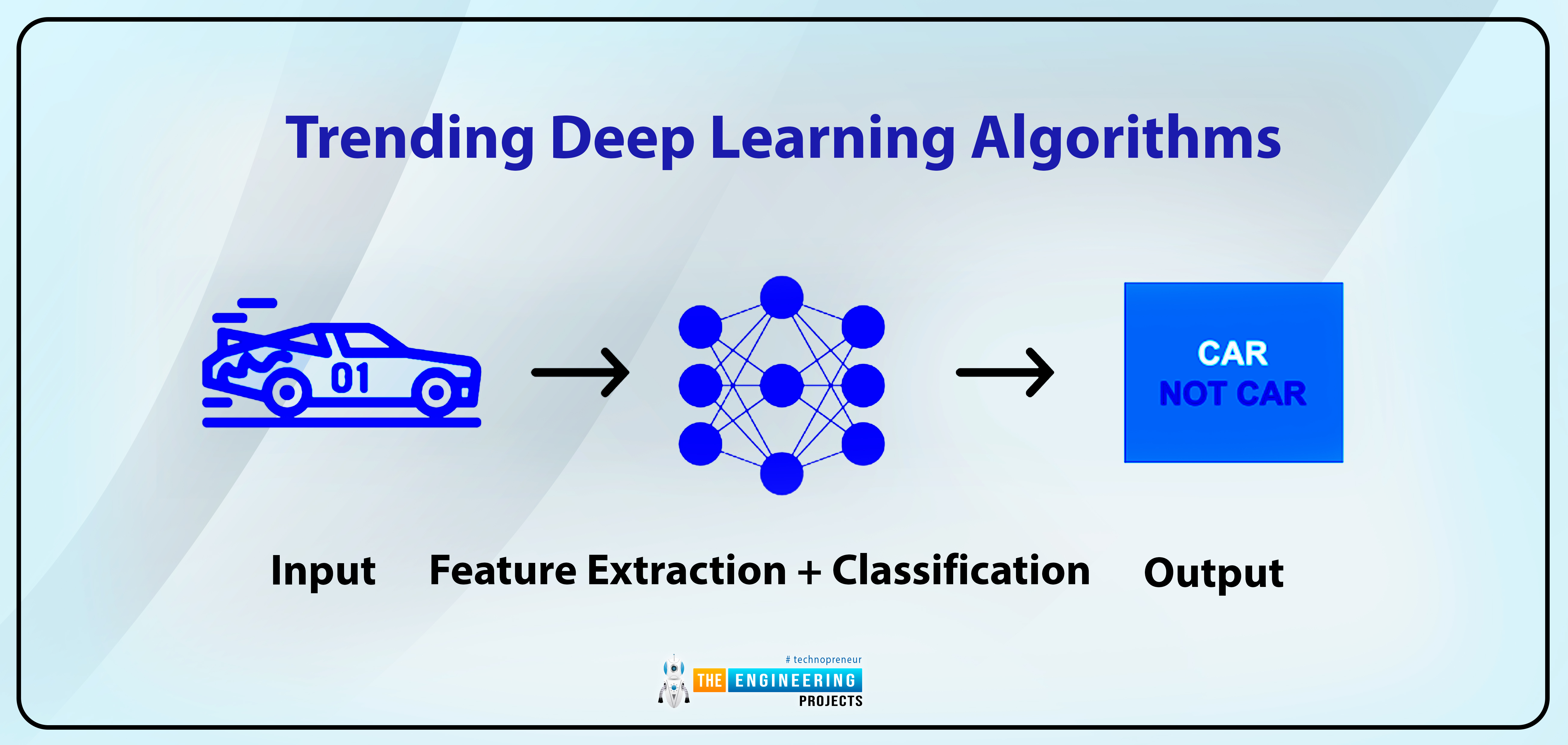 Trending Deep Learning Algorithms

01

CAR
NOT CAR

Input

Feature Extraction + Classification

Output

# technopreneur
THE ENGINEERING
PROJECTS